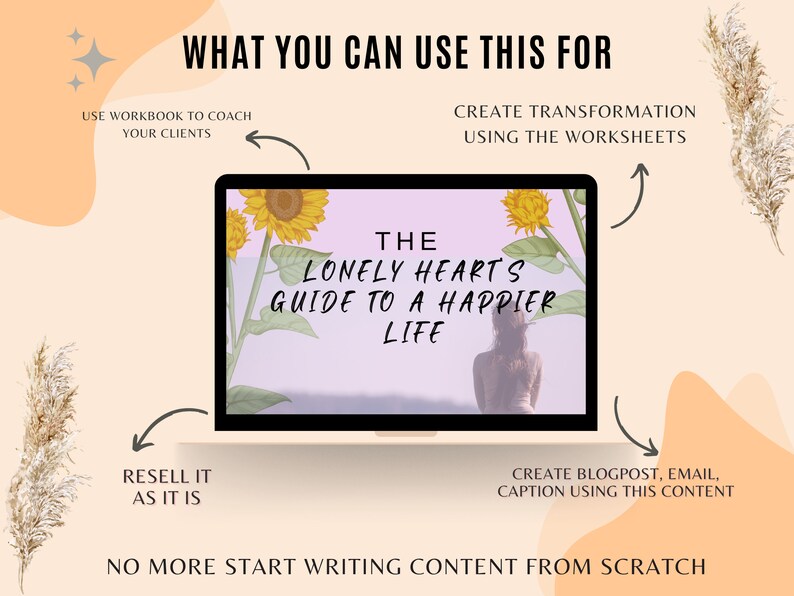 WHAT YOU CAN USE THIS FOR

USE WORKBOOK TO COACH YOUR CLIENTS

CREATE TRANSFORMATION USING THE WORKSHEETS

THE
LONELY HEART'S GUIDE TO A HAPPIER LIFE

RESELL IT AS IT IS

CREATE BLOGPOST, EMAIL, CAPTION USING THIS CONTENT

NO MORE START WRITING CONTENT FROM SCRATCH